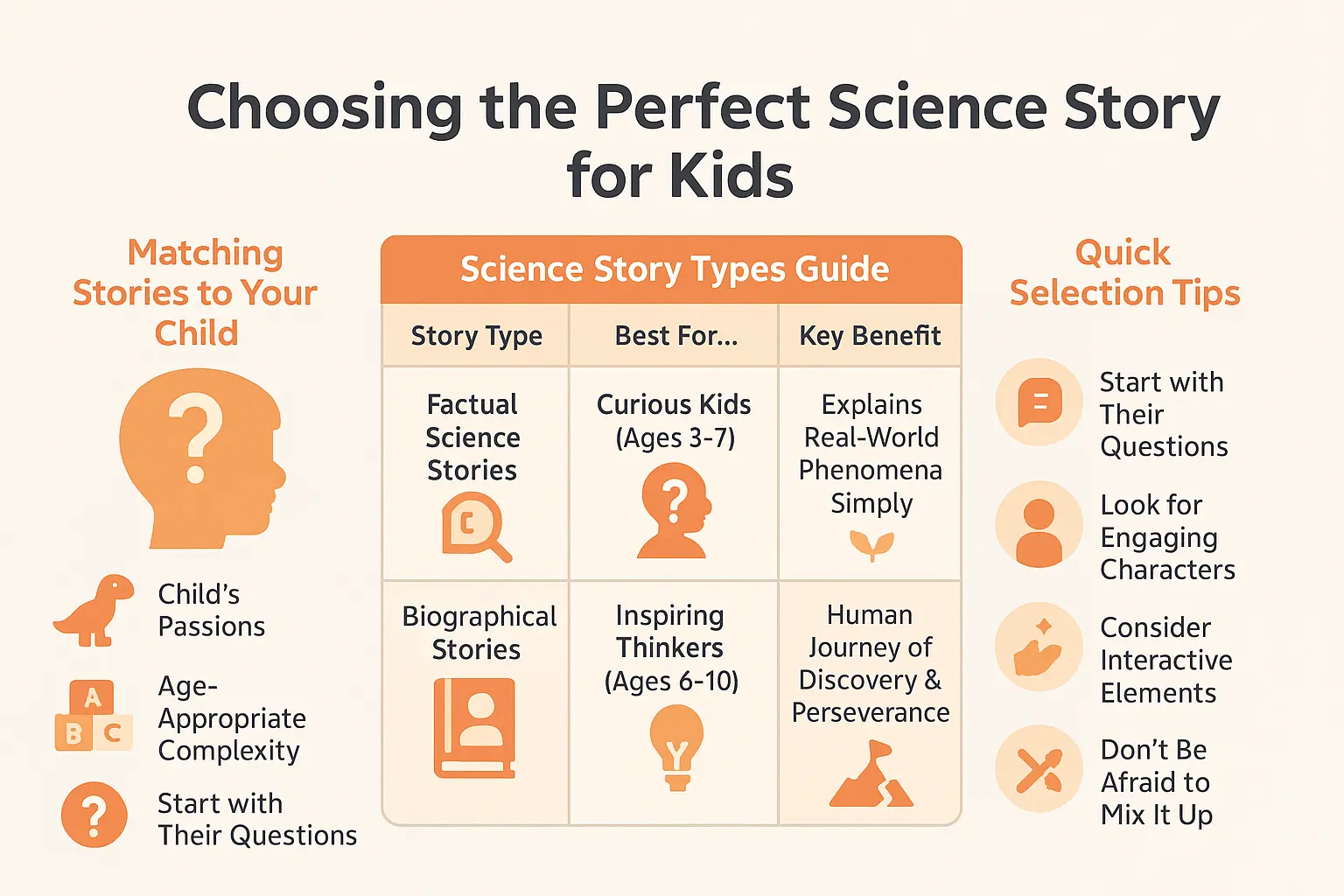 Choosing the Perfect Science Story for Kids

Matching Stories to Your Child

?

Child's Passions

A B C

Age-Appropriate Complexity

?

Start with Their Questions

Science Story Types Guide

| Story Type | Best For... | Key Benefit |
|---|---|---|
| Factual Science Stories | Curious Kids (Ages 3-7) ? | Explains Real-World Phenomena Simply |
| Biographical Stories | Inspiring Thinkers (Ages 6-10) | Human Journey of Discovery & Perseverance |

Quick Selection Tips

Start with Their Questions

Look for Engaging Characters

Consider Interactive Elements

Don't Be Afraid to Mix It Up